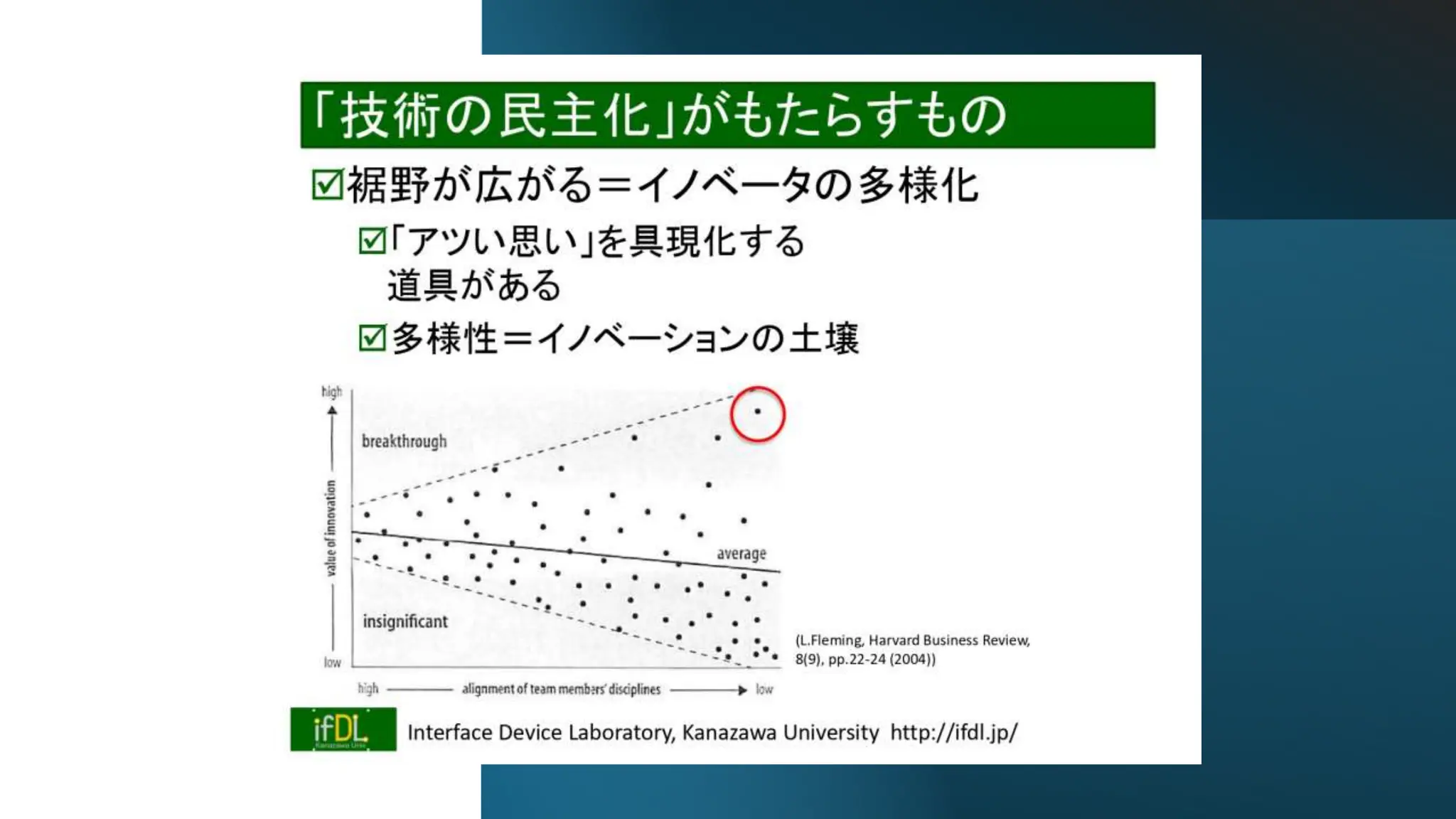 「技術の民主化」がもたらすもの

☑裾野が広がる＝イノベータの多様化

☑「アツい思い」を具現化する道具がある

☑多様性＝イノベーションの土壌

high

value of innovation

low

breakthrough

average

insignificant

high alignment of team members' disciplines low

(L.Fleming, Harvard Business Review, 8(9), pp.22-24 (2004))

ifDL Kanazawa Univ.

Interface Device Laboratory, Kanazawa University http://ifdl.jp/